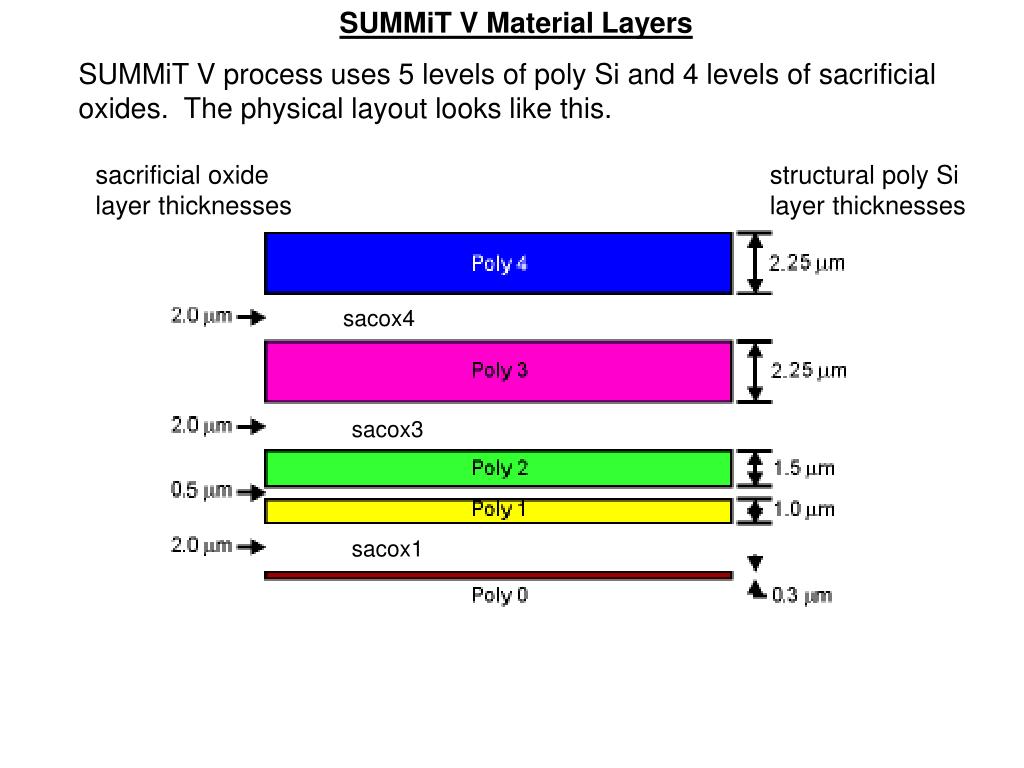 SUMMiT V Material Layers

SUMMiT V process uses 5 levels of poly Si and 4 levels of sacrificial oxides. The physical layout looks like this.

sacrificial oxide layer thicknesses

structural poly Si layer thicknesses

Poly 4

2.25 $\mu$m

2.0 $\mu$m

sacox4

Poly 3

2.25 $\mu$m

2.0 $\mu$m

sacox3

Poly 2

1.5 $\mu$m

0.5 $\mu$m

Poly 1

1.0 $\mu$m

2.0 $\mu$m

sacox1

Poly 0

0.3 $\mu$m